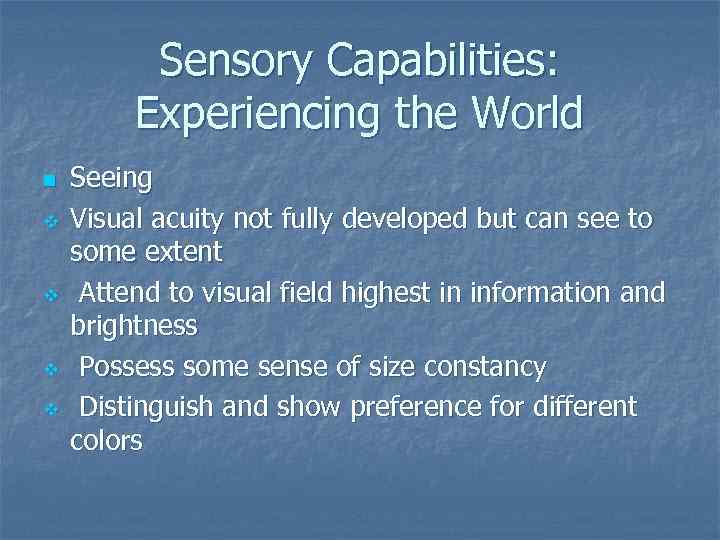 Sensory Capabilities: Experiencing the World

Seeing

Visual acuity not fully developed but can see to some extent

Attend to visual field highest in information and brightness

Possess some sense of size constancy

Distinguish and show preference for different colors